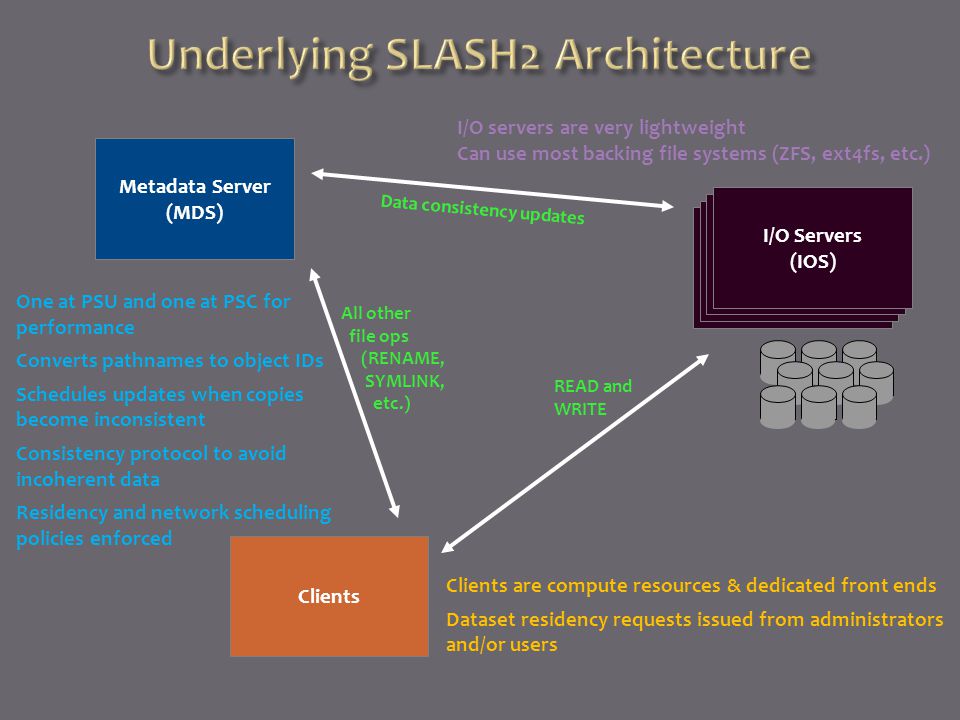 Underlying SLASH2 Architecture

I/O servers are very lightweight
Can use most backing file systems (ZFS, ext4fs, etc.)

Metadata Server
(MDS)

Data consistency updates

I/O Servers
(IOS)

One at PSU and one at PSC for performance

Converts pathnames to object IDs

Schedules updates when copies become inconsistent

Consistency protocol to avoid incoherent data

Residency and network scheduling policies enforced

All other file ops (RENAME, SYMLINK, etc.)

READ and WRITE

Clients

Clients are compute resources & dedicated front ends

Dataset residency requests issued from administrators and/or users